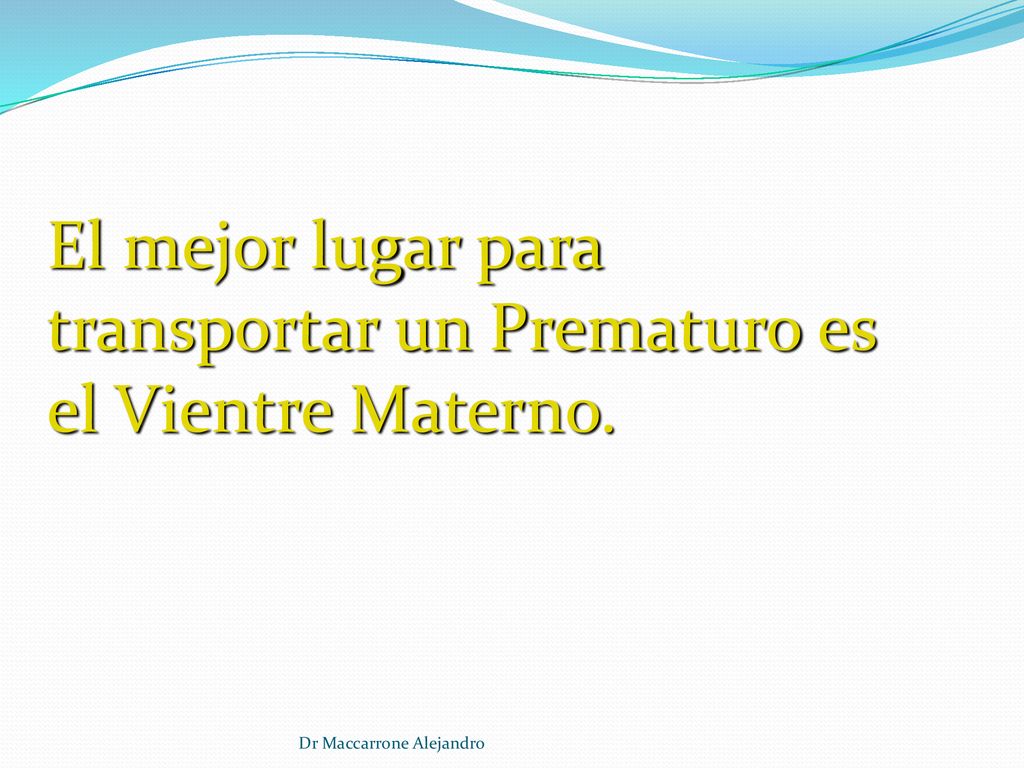 El mejor lugar para transportar un Prematuro es el Vientre Materno.

Dr Maccarrone Alejandro